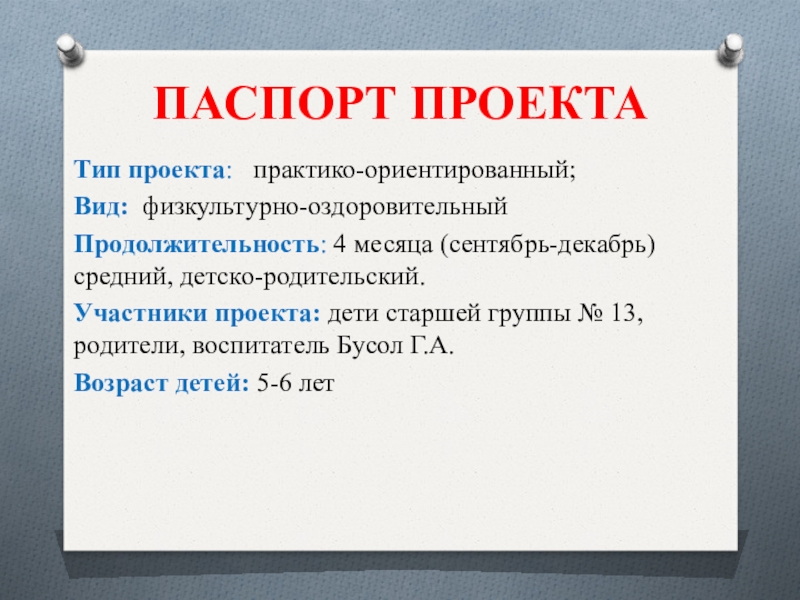 ПАСПОРТ ПРОЕКТА

Тип проекта: практико-ориентированный;

Вид: физкультурно-оздоровительный

Продолжительность: 4 месяца (сентябрь-декабрь) средний, детско-родительский.

Участники проекта: дети старшей группы № 13, родители, воспитатель Бусол Г.А.

Возраст детей: 5-6 лет